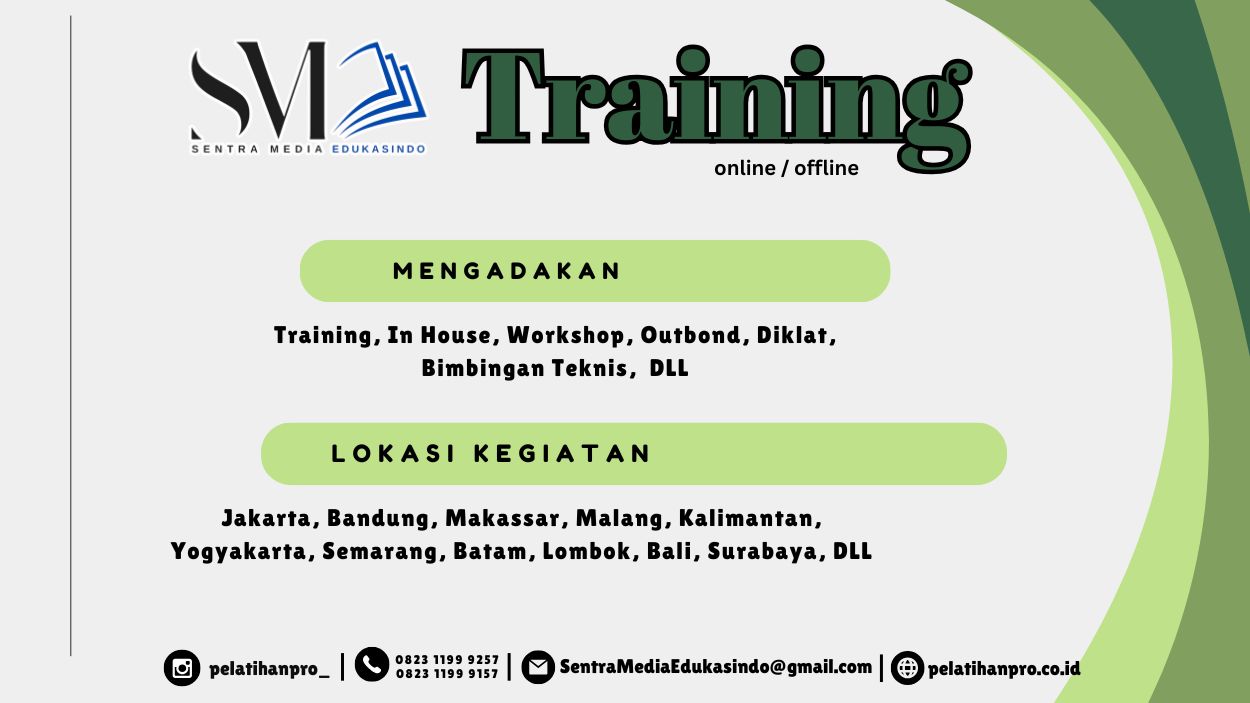 SM
SENTRA MEDIA EDUKASINDO

Training
online / offline

MENGADAKAN

Training, In House, Workshop, Outbond, Diklat, Bimbingan Teknis, DLL

LOKASI KEGIATAN

Jakarta, Bandung, Makassar, Malang, Kalimantan, Yogyakarta, Semarang, Batam, Lombok, Bali, Surabaya, DLL

pelatihanpro_ | 0823 1199 9257 0823 1199 9157 | SentraMediaEdukasindo@gmail.com | pelatihanpro.co.id